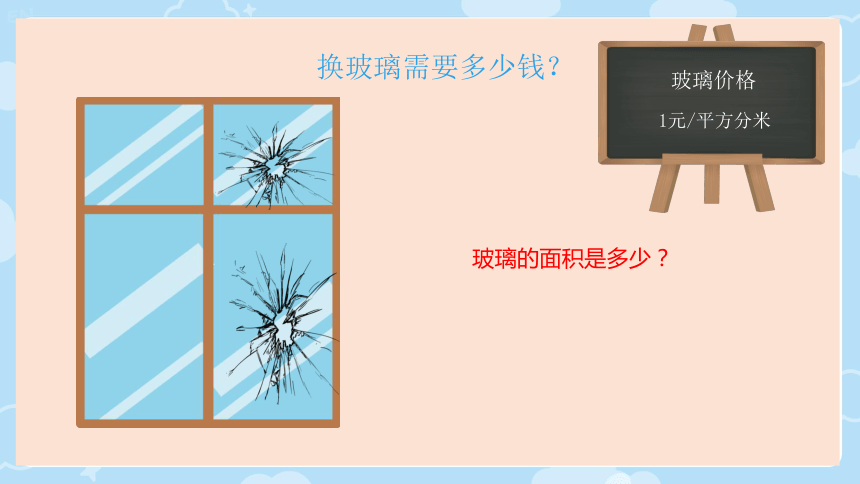 换玻璃需要多少钱？

玻璃价格

1元/平方分米

玻璃的面积是多少？